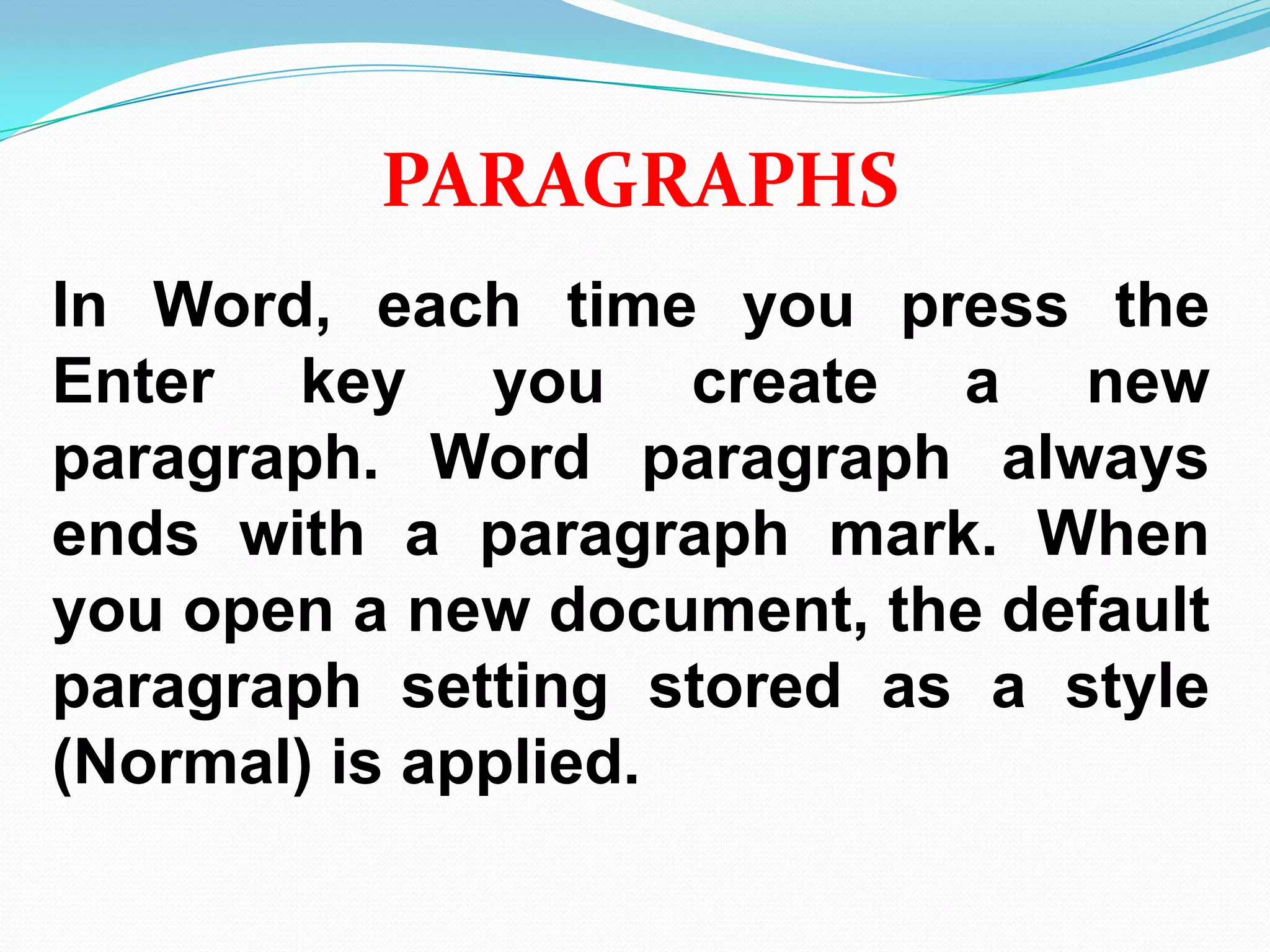 PARAGRAPHS

In Word, each time you press the Enter key you create a new paragraph. Word paragraph always ends with a paragraph mark. When you open a new document, the default paragraph setting stored as a style (Normal) is applied.